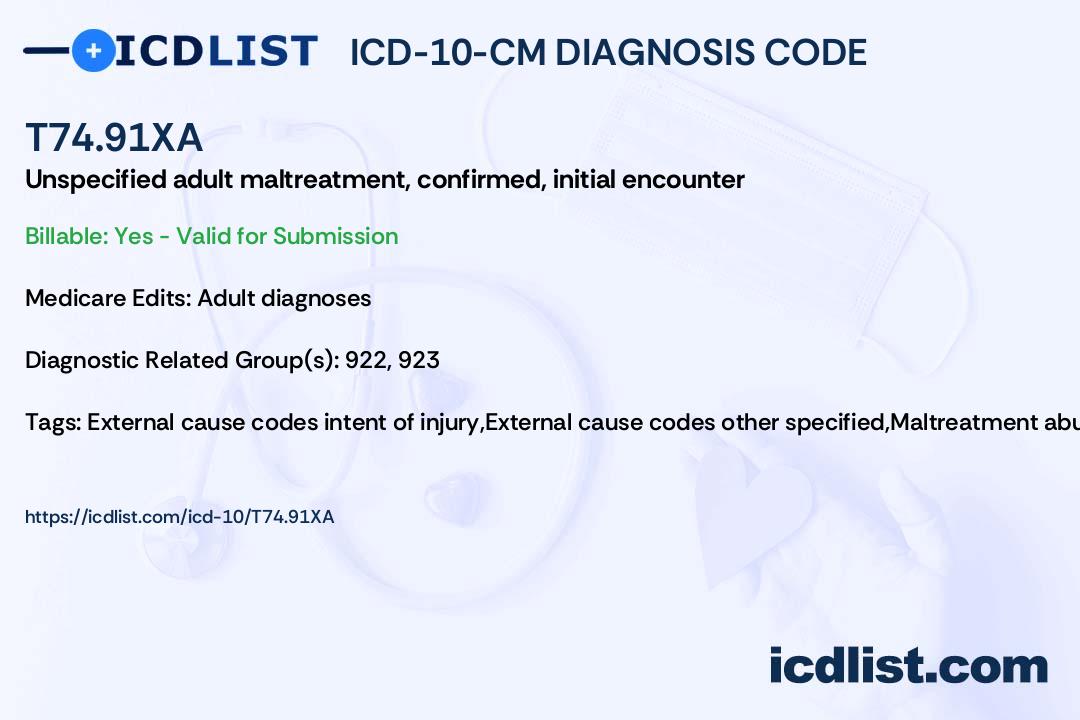 ICDLIST ICD-10-CM DIAGNOSIS CODE

T74.91XA

Unspecified adult maltreatment, confirmed, initial encounter

Billable: Yes - Valid for Submission

Medicare Edits: Adult diagnoses

Diagnostic Related Group(s): 922, 923

Tags: External cause codes intent of injury,External cause codes other specified,Maltreatment abu

https://icdlist.com/icd-10/T74.91XA

icdlist.com